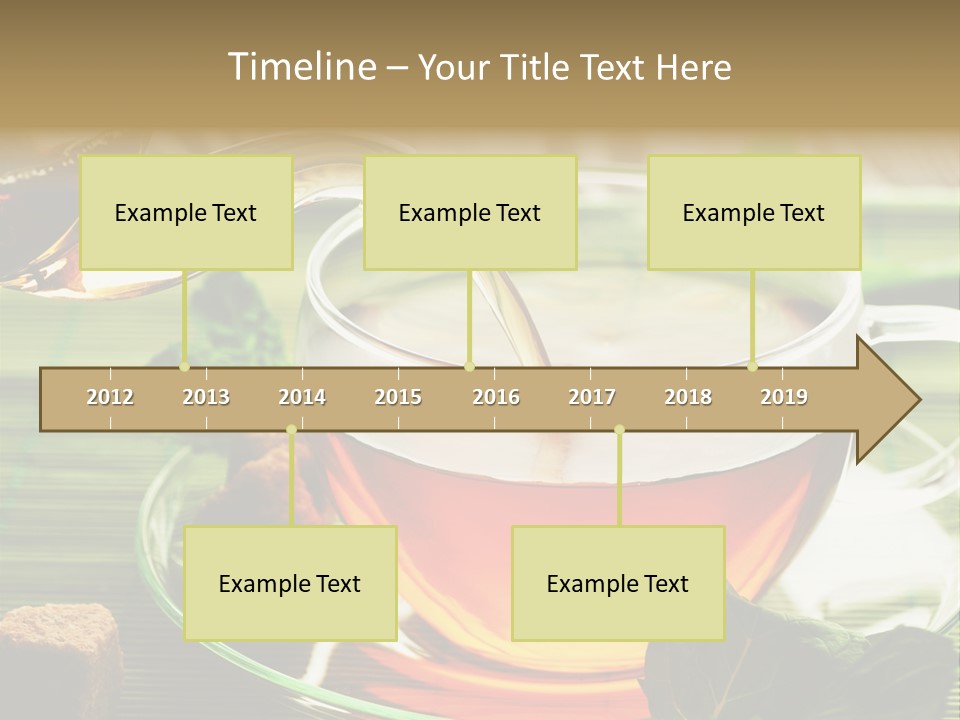 Timeline – Your Title Text Here

Example Text

Example Text

Example Text

2012 2013 2014 2015 2016 2017 2018 2019

Example Text

Example Text